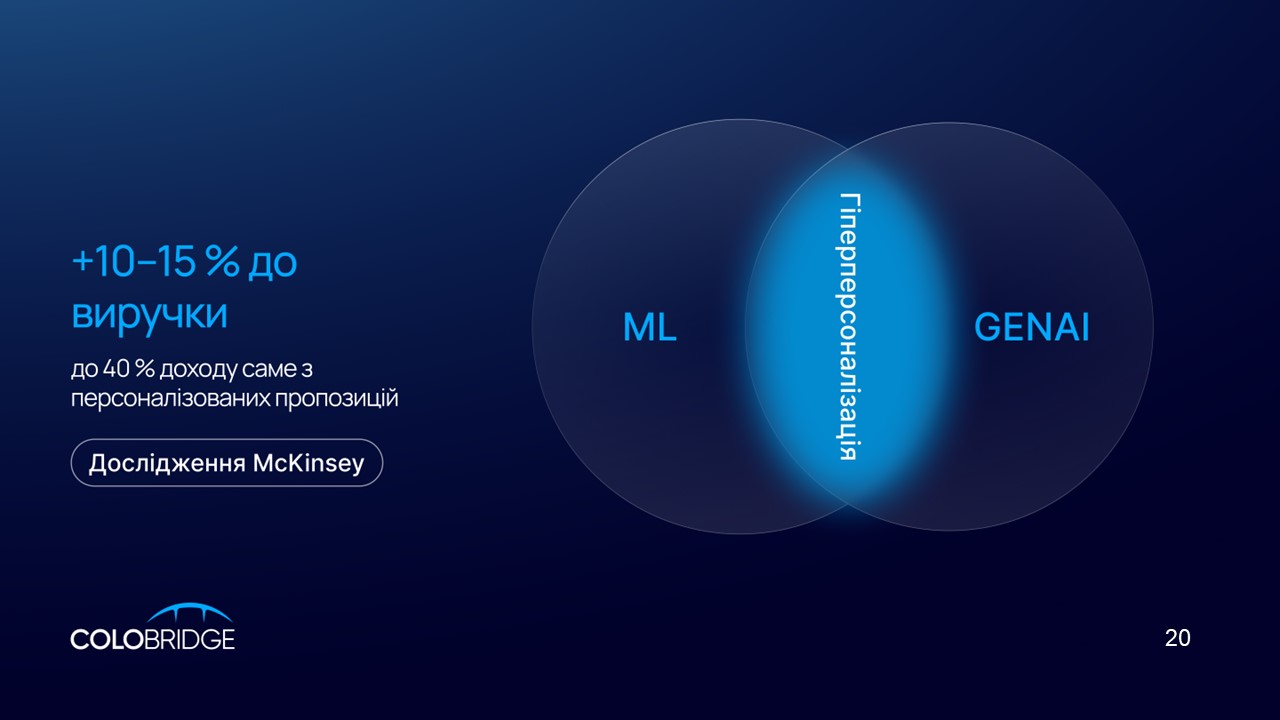 +10–15 % до виручки

до 40 % доходу саме з персоналізованих пропозицій

Дослідження McKinsey

ML

Гіперперсоналізація

GENAI

COLOBRIDGE

20